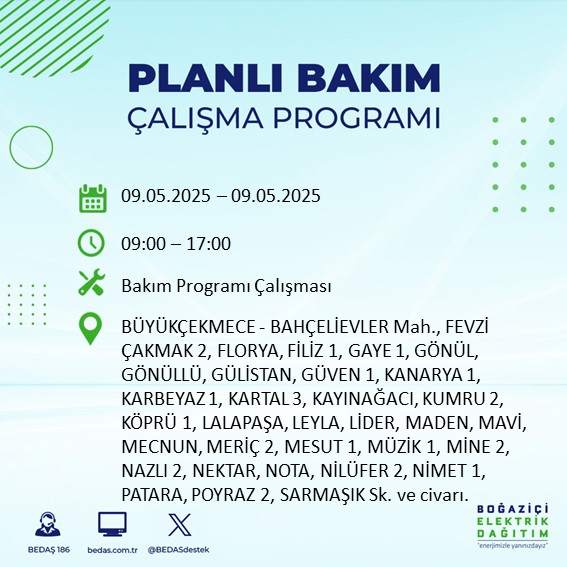 PLANLI BAKIM
ÇALIŞMA PROGRAMI

09.05.2025 – 09.05.2025

09:00 – 17:00

Bakım Programı Çalışması

BÜYÜKÇEKMECE - BAHÇELİEVLER Mah., FEVZİ ÇAKMAK 2, FLORYA, FİLİZ 1, GAYE 1, GÖNÜL, GÖNÜLLÜ, GÜLİSTAN, GÜVEN 1, KANARYA 1, KARBEYAZ 1, KARTAL 3, KAYINAĞACI, KUMRU 2, KÖPRÜ 1, LALAPAŞA, LEYLA, LİDER, MADEN, MAVİ, MECNUN, MERİÇ 2, MESUT 1, MÜZİK 1, MİNE 2, NAZLI 2, NEKTAR, NOTA, NİLÜFER 2, NİMET 1, PATARA, POYRAZ 2, SARMAŞIK Sk. ve civarı.

BEDAŞ 186
bedas.com.tr
@BEDASdestek

BOĞAZİÇİ
ELEKTRİK
DAĞITIM
"enerjimizle yanınızdayız"